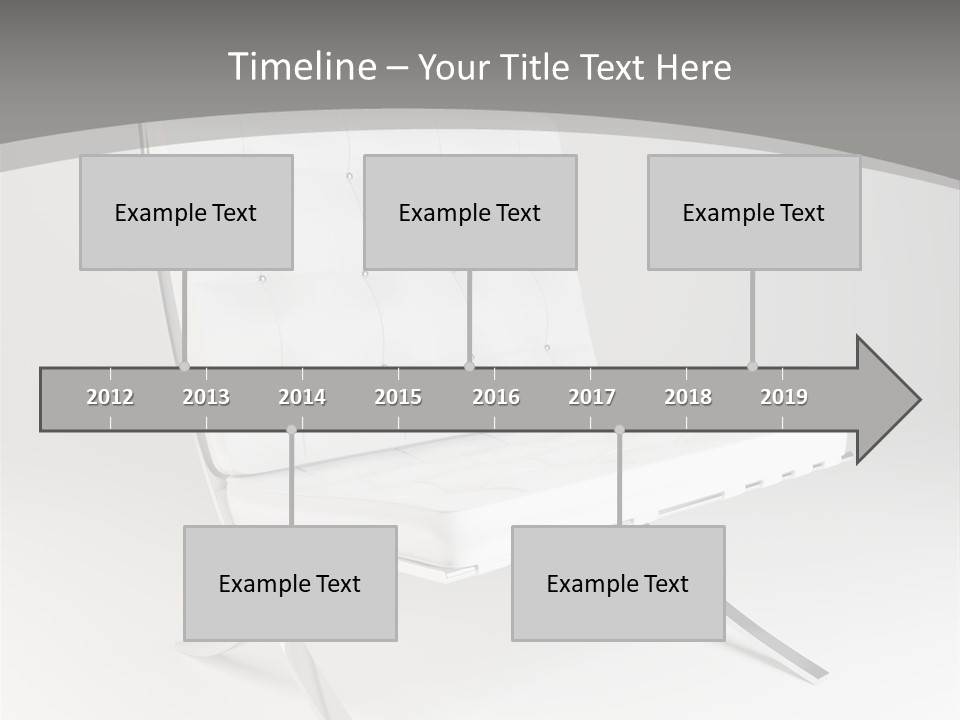 Timeline – Your Title Text Here

Example Text

Example Text

Example Text

2012 2013 2014 2015 2016 2017 2018 2019

Example Text

Example Text